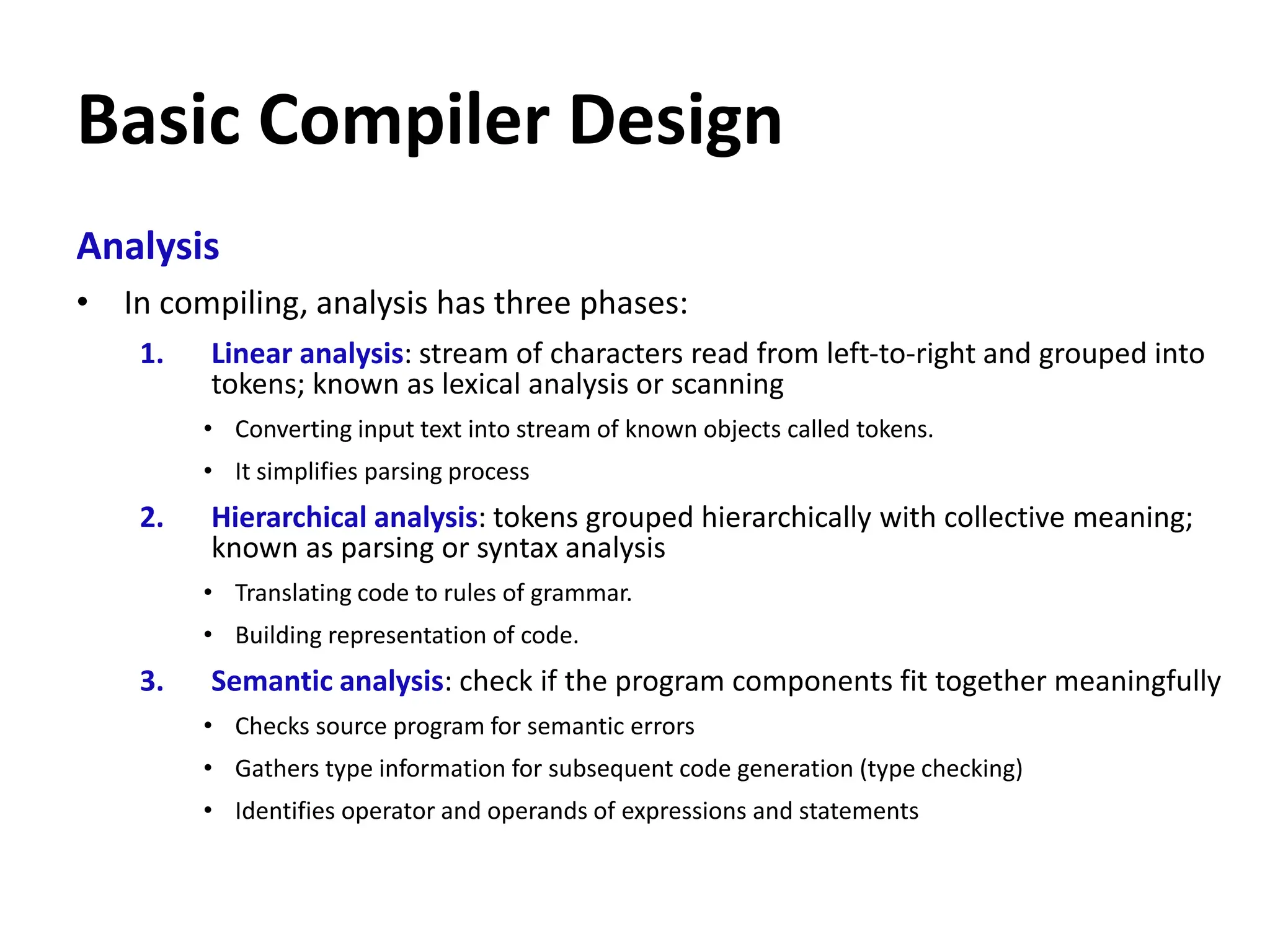 Basic Compiler Design

Analysis

• In compiling, analysis has three phases:

1. Linear analysis: stream of characters read from left-to-right and grouped into tokens; known as lexical analysis or scanning

• Converting input text into stream of known objects called tokens.

• It simplifies parsing process

2. Hierarchical analysis: tokens grouped hierarchically with collective meaning; known as parsing or syntax analysis

• Translating code to rules of grammar.

• Building representation of code.

3. Semantic analysis: check if the program components fit together meaningfully

• Checks source program for semantic errors

• Gathers type information for subsequent code generation (type checking)

• Identifies operator and operands of expressions and statements